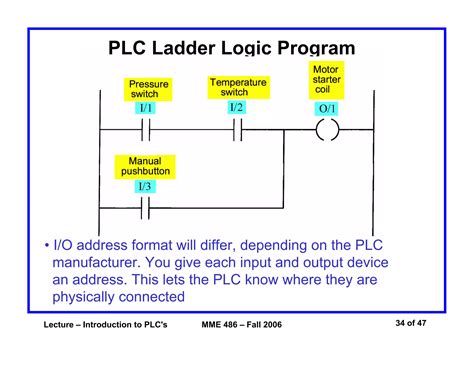 PLC Ladder Logic Program

Pressure switch

I/1

Temperature switch

I/2

Motor starter coil

O/1

Manual pushbutton

I/3

• I/O address format will differ, depending on the PLC manufacturer. You give each input and output device an address. This lets the PLC know where they are physically connected

Lecture – Introduction to PLC's MME 486 – Fall 2006 34 of 47